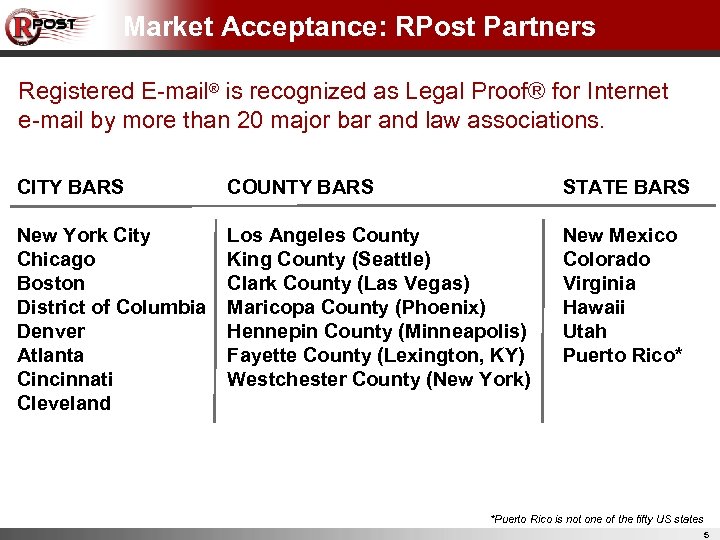 RPOST

Market Acceptance: RPost Partners

Registered E-mail® is recognized as Legal Proof® for Internet e-mail by more than 20 major bar and law associations.

| CITY BARS | COUNTY BARS | STATE BARS |
|---|---|---|
| New York City | Los Angeles County | New Mexico |
| Chicago | King County (Seattle) | Colorado |
| Boston | Clark County (Las Vegas) | Virginia |
| District of Columbia | Maricopa County (Phoenix) | Hawaii |
| Denver | Hennepin County (Minneapolis) | Utah |
| Atlanta | Fayette County (Lexington, KY) | Puerto Rico* |
| Cincinnati | Westchester County (New York) | |
| Cleveland | | |

*Puerto Rico is not one of the fifty US states

5